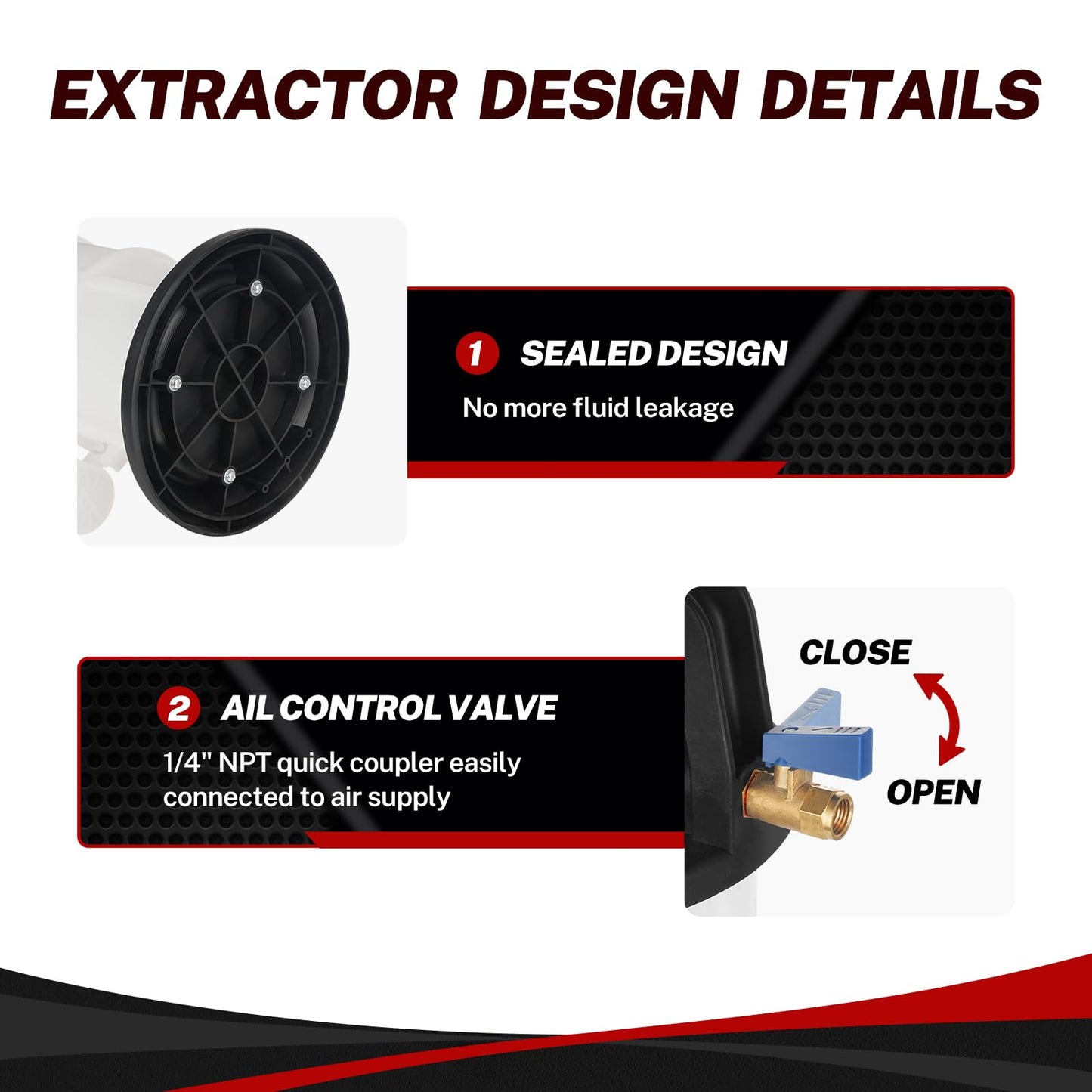 EXTRACTOR DESIGN DETAILS

1 SEALED DESIGN

No more fluid leakage

2 AIL CONTROL VALVE

1/4" NPT quick coupler easily connected to air supply

CLOSE

OPEN